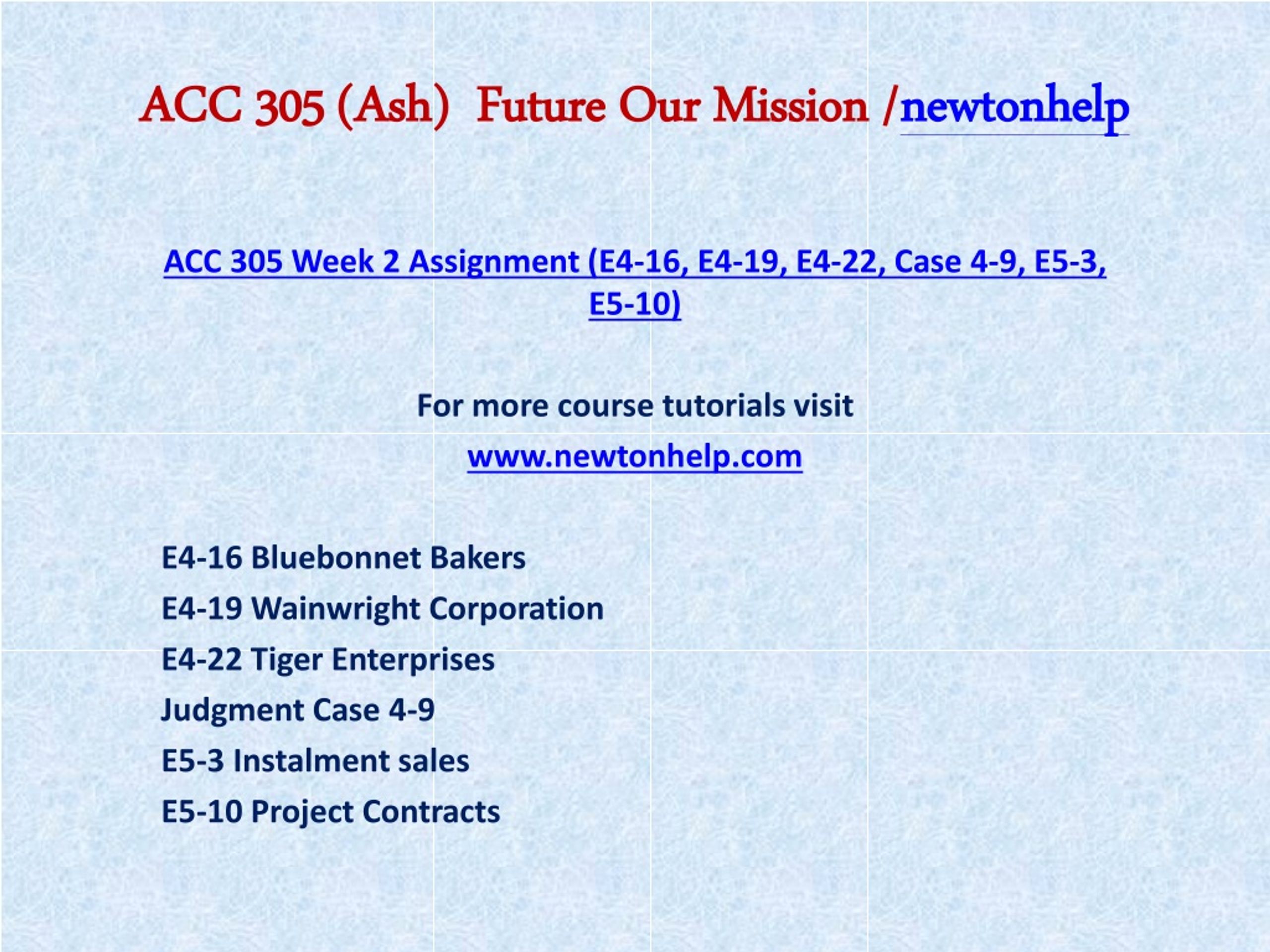 ACC 305 (Ash) Future Our Mission /newtonhelp

ACC 305 Week 2 Assignment (E4-16, E4-19, E4-22, Case 4-9, E5-3, E5-10)

For more course tutorials visit

www.newtonhelp.com

E4-16 Bluebonnet Bakers

E4-19 Wainwright Corporation

E4-22 Tiger Enterprises

Judgment Case 4-9

E5-3 Instalment sales

E5-10 Project Contracts